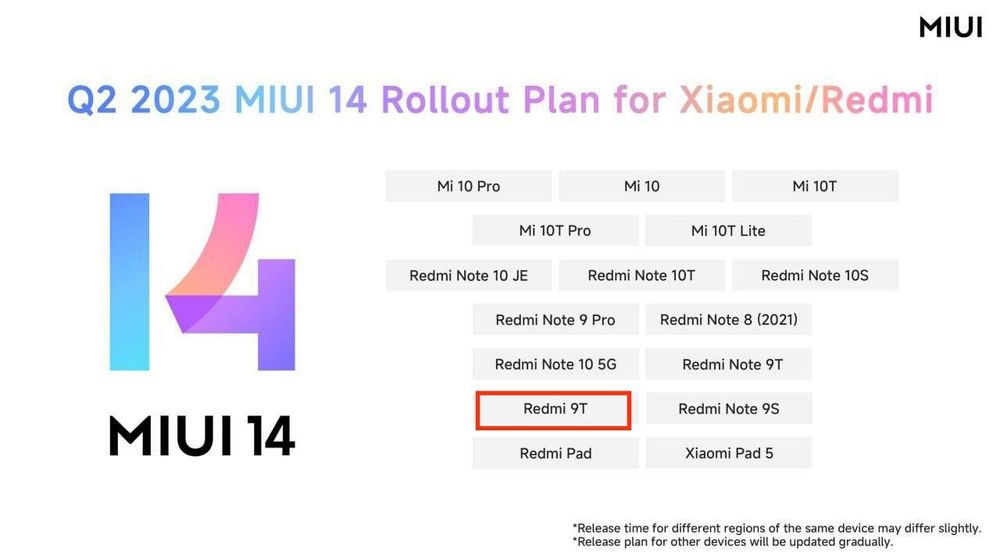 MIUI

Q2 2023 MIUI 14 Rollout Plan for Xiaomi/Redmi

14

MIUI 14

Mi 10 Pro
Mi 10
Mi 10T
Mi 10T Pro
Mi 10T Lite
Redmi Note 10 JE
Redmi Note 10T
Redmi Note 10S
Redmi Note 9 Pro
Redmi Note 8 (2021)
Redmi Note 10 5G
Redmi Note 9T
Redmi 9T
Redmi Note 9S
Redmi Pad
Xiaomi Pad 5

*Release time for different regions of the same device may differ slightly.
*Release plan for other devices will be updated gradually.